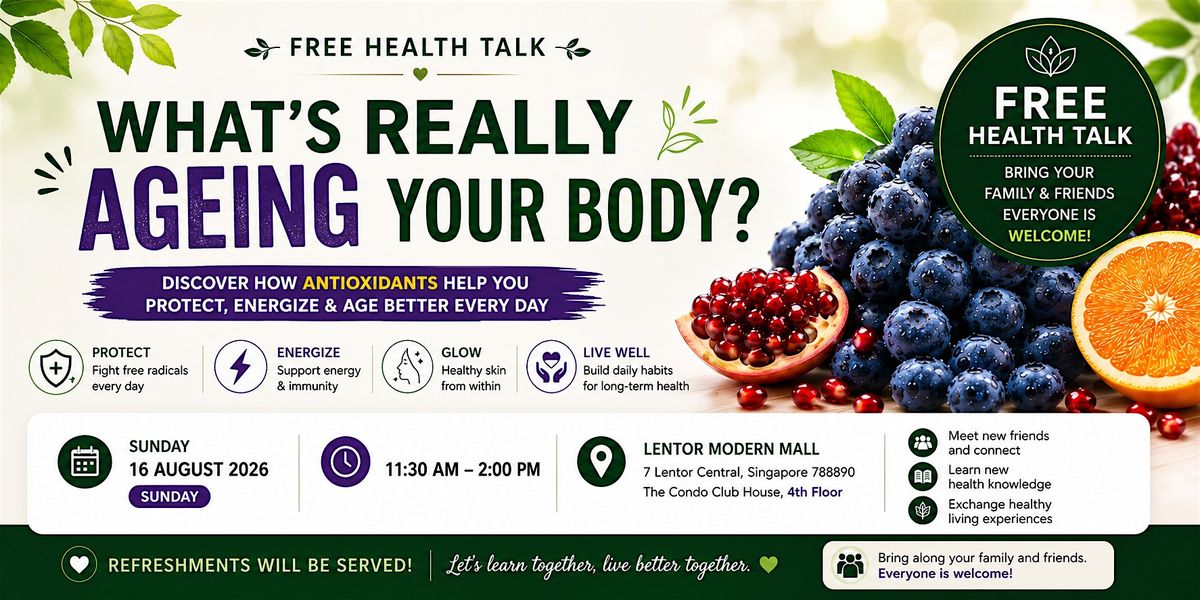 FREE HEALTH TALK

WHAT'S REALLY AGEING YOUR BODY?

DISCOVER HOW ANTIOXIDANTS HELP YOU PROTECT, ENERGIZE & AGE BETTER EVERY DAY

FREE HEALTH TALK
BRING YOUR FAMILY & FRIENDS
EVERYONE IS WELCOME!

PROTECT
Fight free radicals every day

ENERGIZE
Support energy & immunity

GLOW
Healthy skin from within

LIVE WELL
Build daily habits for long-term health

SUNDAY
16 AUGUST 2026
SUNDAY

11:30 AM – 2:00 PM

LENTOR MODERN MALL
7 Lentor Central, Singapore 788890
The Condo Club House, 4th Floor

Meet new friends and connect
Learn new health knowledge
Exchange healthy living experiences

REFRESHMENTS WILL BE SERVED!

Let's learn together, live better together.

Bring along your family and friends.
Everyone is welcome!